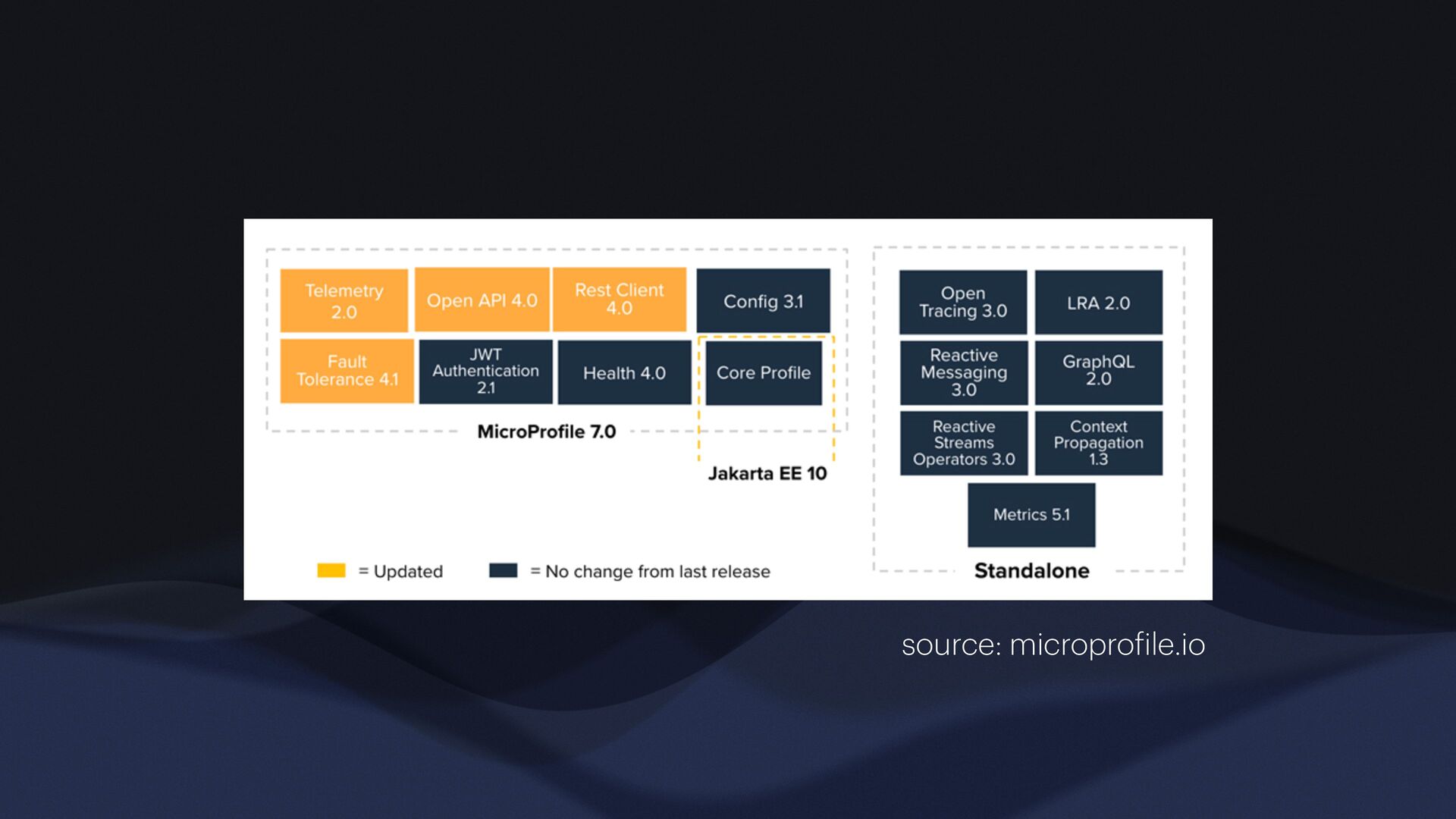 Telemetry 2.0

Open API 4.0

Rest Client 4.0

Config 3.1

Fault Tolerance 4.1

JWT Authentication 2.1

Health 4.0

Core Profile

MicroProfile 7.0

Jakarta EE 10

Open Tracing 3.0

LRA 2.0

Reactive Messaging 3.0

GraphQL 2.0

Reactive Streams Operators 3.0

Context Propagation 1.3

Metrics 5.1

Standalone

= Updated

= No change from last release

source: microprofile.io